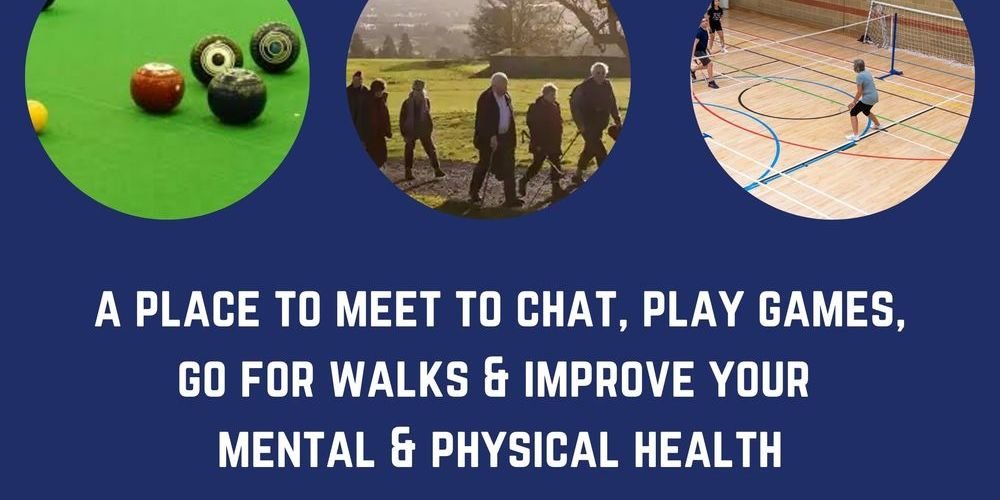 A PLACE TO MEET TO CHAT, PLAY GAMES, GO FOR WALKS & IMPROVE YOUR MENTAL & PHYSICAL HEALTH